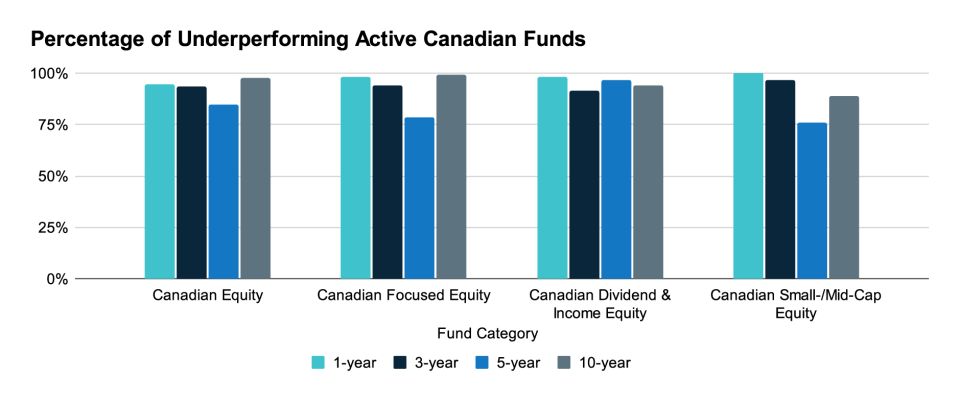 Percentage of Underperforming Active Canadian Funds

100%
75%
50%
25%
0%

Canadian Equity
Canadian Focused Equity
Canadian Dividend & Income Equity
Canadian Small-/Mid-Cap Equity

Fund Category

1-year 3-year 5-year 10-year